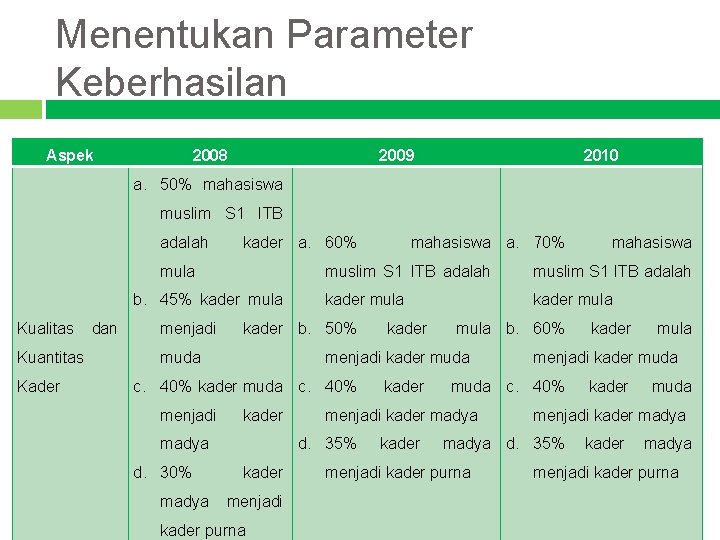 Menentukan Parameter Keberhasilan

| Aspek | 2008 | 2009 | 2010 |
|---|---|---|---|
| Kualitas dan Kuantitas Kader | a. 50% mahasiswa muslim S1 ITB adalah kader mula b. 45% kader mula menjadi kader muda c. 40% kader muda menjadi kader madya d. 30% kader madya menjadi kader purna | a. 60% mahasiswa muslim S1 ITB adalah kader mula b. 50% kader mula menjadi kader muda c. 40% kader muda menjadi kader madya d. 35% kader madya menjadi kader purna | a. 70% mahasiswa muslim S1 ITB adalah kader mula b. 60% kader mula menjadi kader muda c. 40% kader muda menjadi kader madya d. 35% kader madya menjadi kader purna |